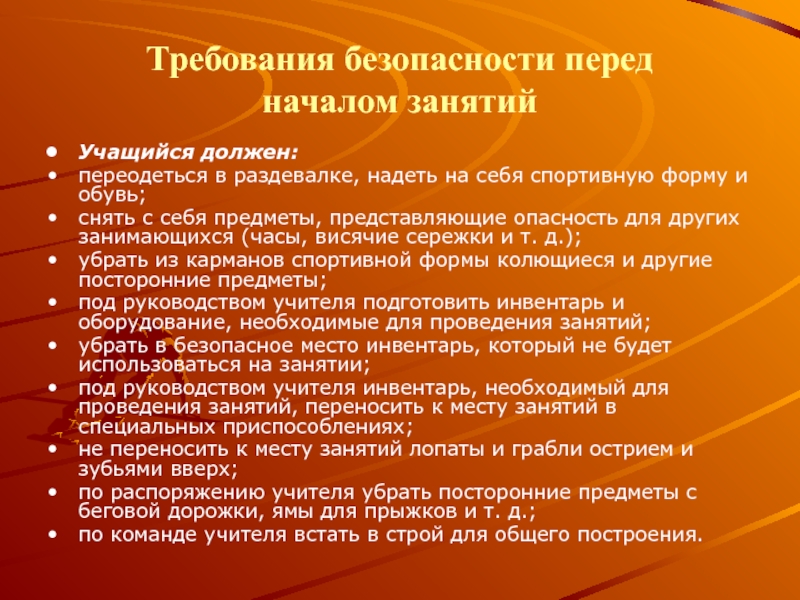 Требования безопасности перед началом занятий

• Учащийся должен:
• переодеться в раздевалке, надеть на себя спортивную форму и обувь;
• снять с себя предметы, представляющие опасность для других занимающихся (часы, висячие сережки и т. д.);
• убрать из карманов спортивной формы колющиеся и другие посторонние предметы;
• под руководством учителя подготовить инвентарь и оборудование, необходимые для проведения занятий;
• убрать в безопасное место инвентарь, который не будет использоваться на занятии;
• под руководством учителя инвентарь, необходимый для проведения занятий, переносить к месту занятий в специальных приспособлениях;
• не переносить к месту занятий лопаты и грабли острием и зубьями вверх;
• по распоряжению учителя убрать посторонние предметы с беговой дорожки, ямы для прыжков и т. д.;
• по команде учителя встать в строй для общего построения.